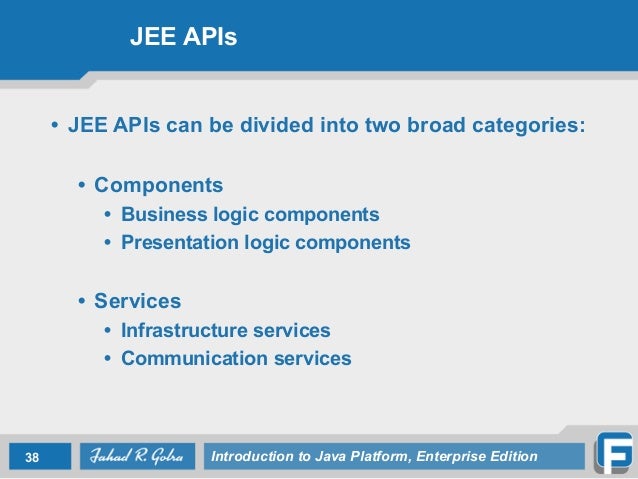 JEE APIs

• JEE APIs can be divided into two broad categories:

• Components
• Business logic components
• Presentation logic components

• Services
• Infrastructure services
• Communication services

38 Fahad R. Golra Introduction to Java Platform, Enterprise Edition